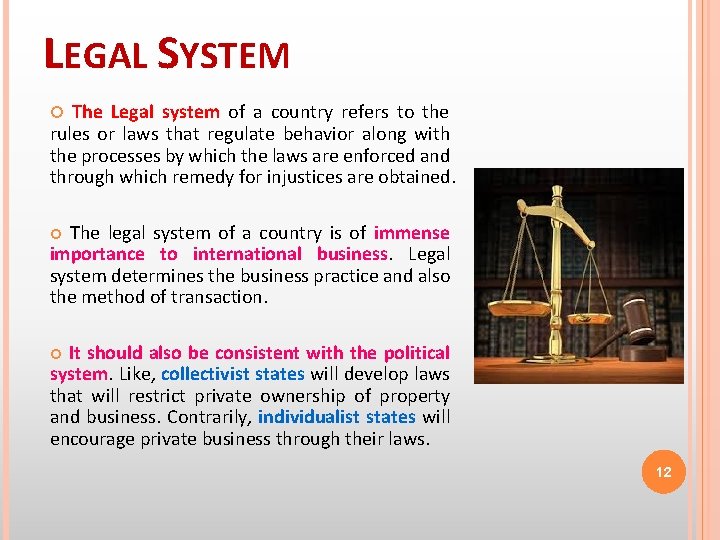 LEGAL SYSTEM

The Legal system of a country refers to the rules or laws that regulate behavior along with the processes by which the laws are enforced and through which remedy for injustices are obtained.

The legal system of a country is of immense importance to international business. Legal system determines the business practice and also the method of transaction.

It should also be consistent with the political system. Like, collectivist states will develop laws that will restrict private ownership of property and business. Contrarily, individualist states will encourage private business through their laws.

12